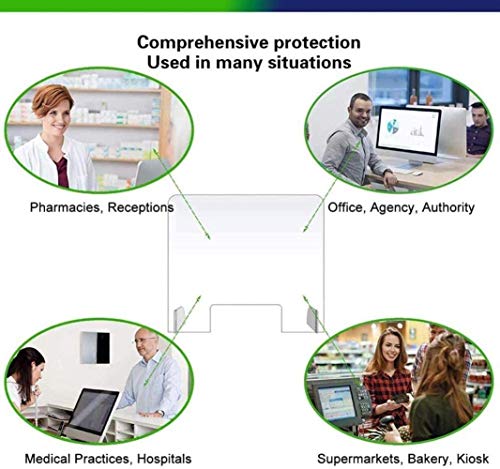 Comprehensive protection
Used in many situations

Pharmacies, Receptions

Office, Agency, Authority

Medical Practices, Hospitals

Supermarkets, Bakery, Kiosk